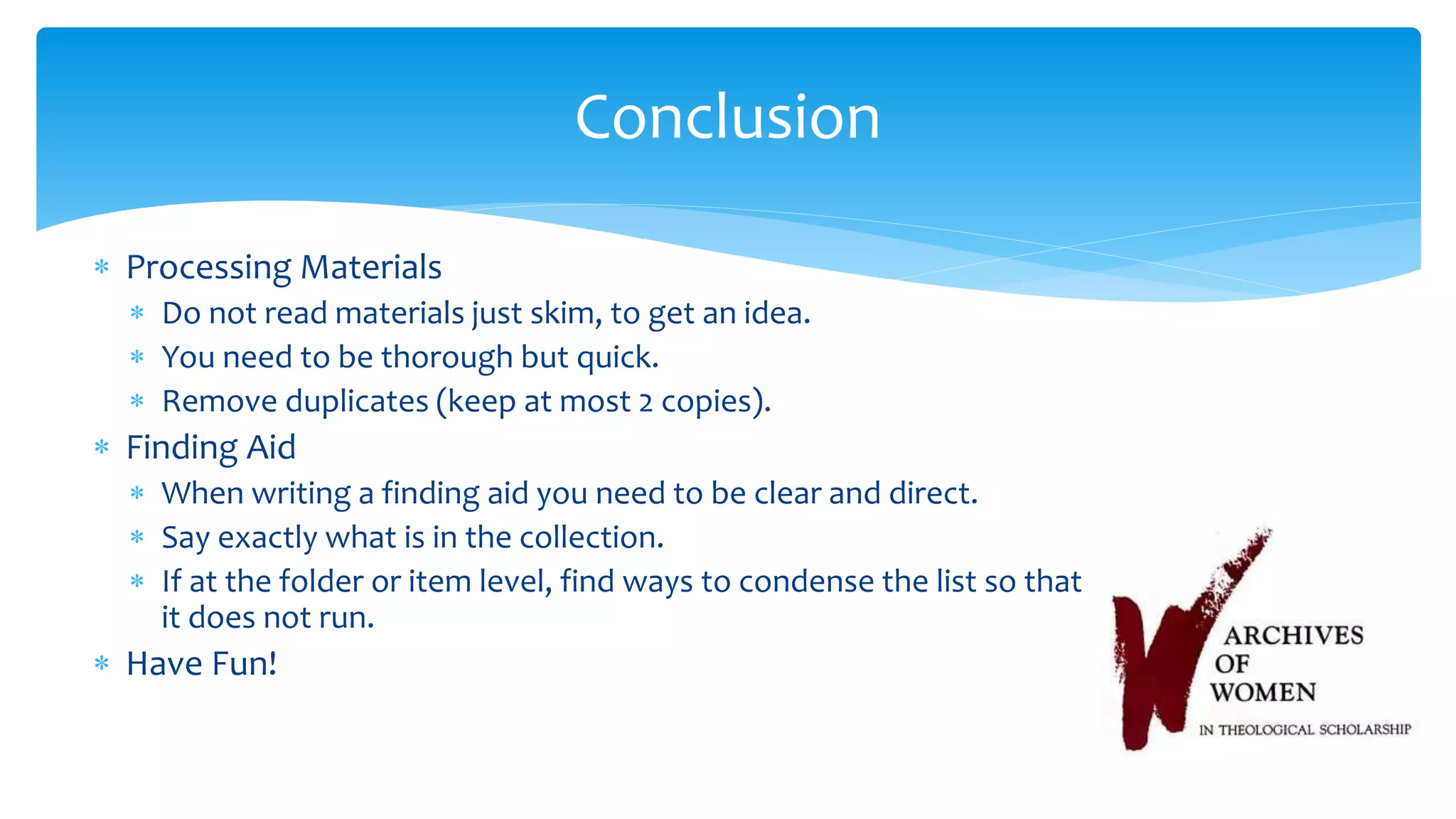 Conclusion

* Processing Materials
  * Do not read materials just skim, to get an idea.
  * You need to be thorough but quick.
  * Remove duplicates (keep at most 2 copies).
* Finding Aid
  * When writing a finding aid you need to be clear and direct.
  * Say exactly what is in the collection.
  * If at the folder or item level, find ways to condense the list so that it does not run.
* Have Fun!

ARCHIVES OF WOMEN IN THEOLOGICAL SCHOLARSHIP